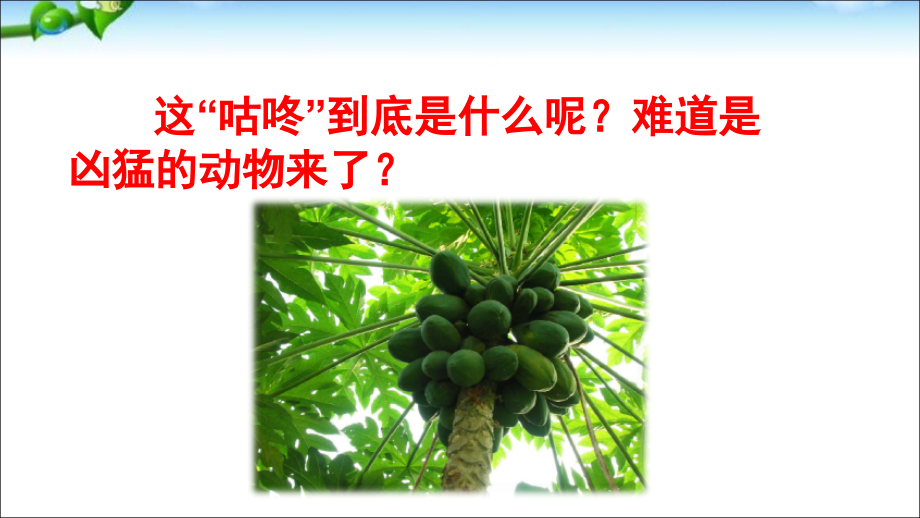 这“咕咚”到底是什么呢？难道是凶猛的动物来了？